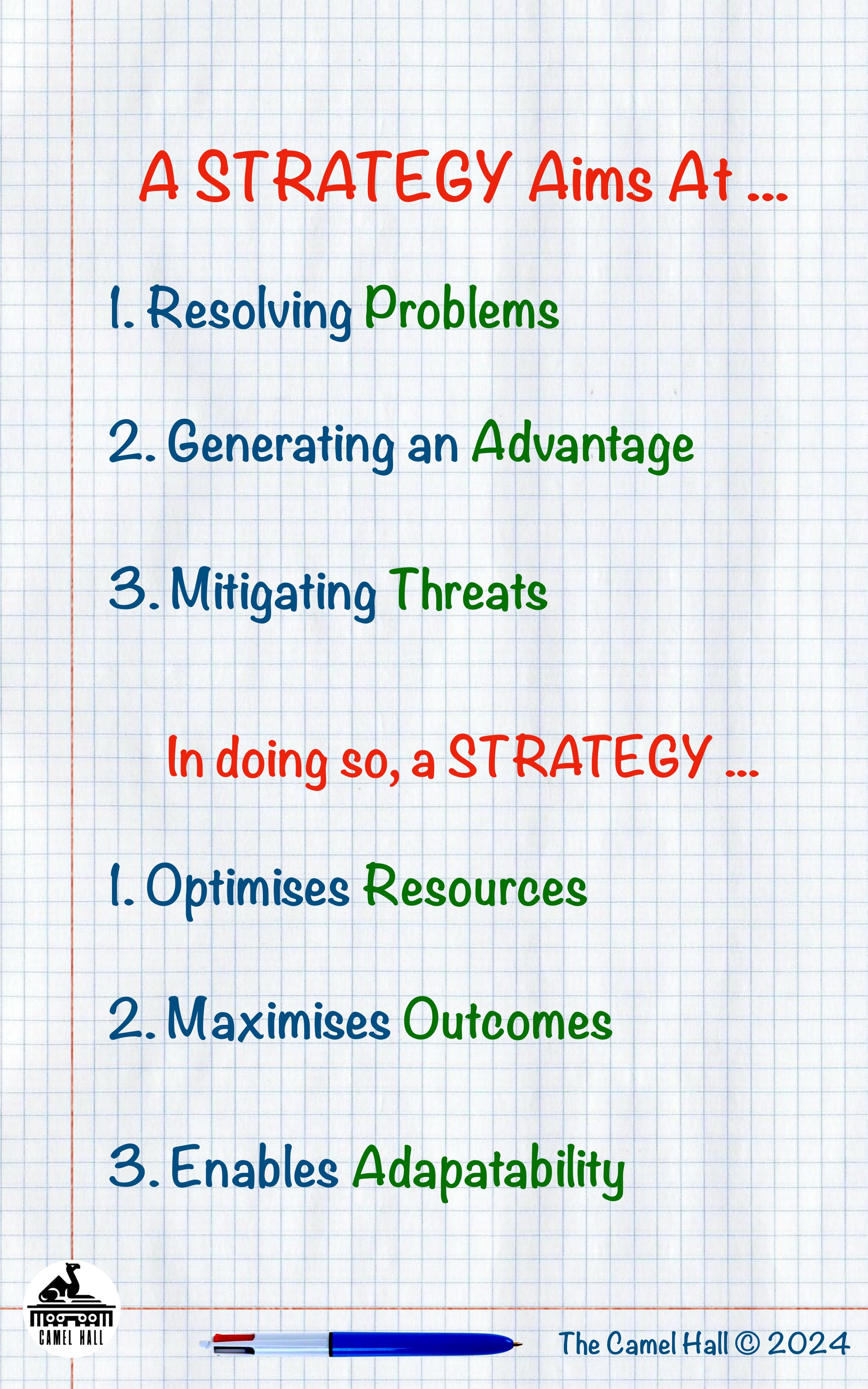 A STRATEGY Aims At ...

1. Resolving Problems

2. Generating an Advantage

3. Mitigating Threats

In doing so, a STRATEGY ...

1. Optimises Resources

2. Maximises Outcomes

3. Enables Adapatability

CAMEL HALL

The Camel Hall © 2024